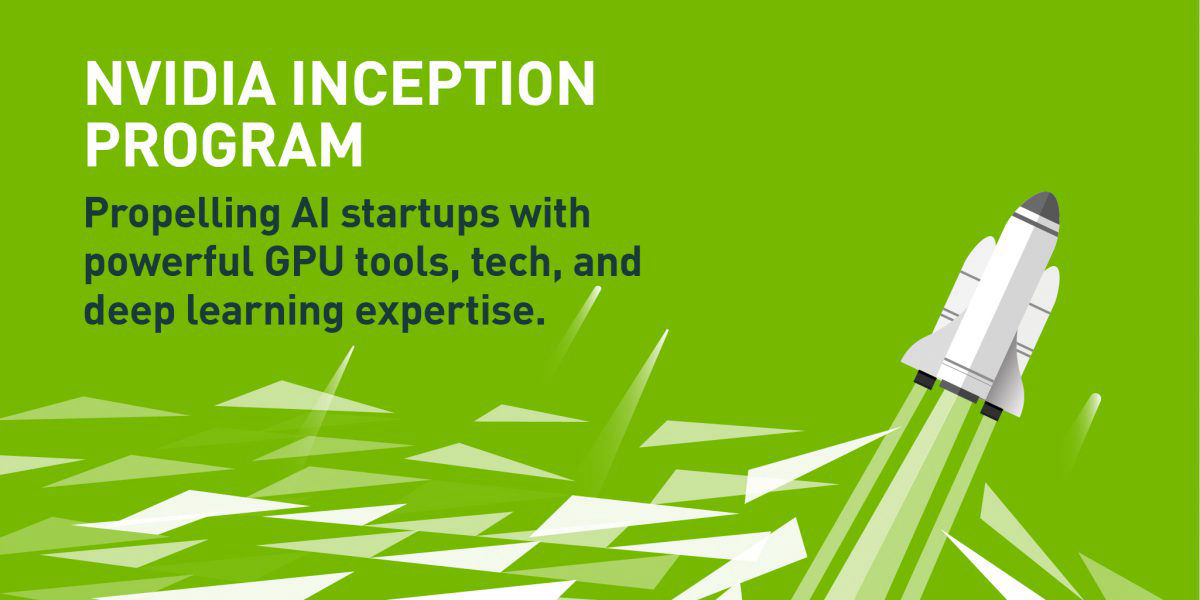 NVIDIA INCEPTION PROGRAM

Propelling AI startups with powerful GPU tools, tech, and deep learning expertise.